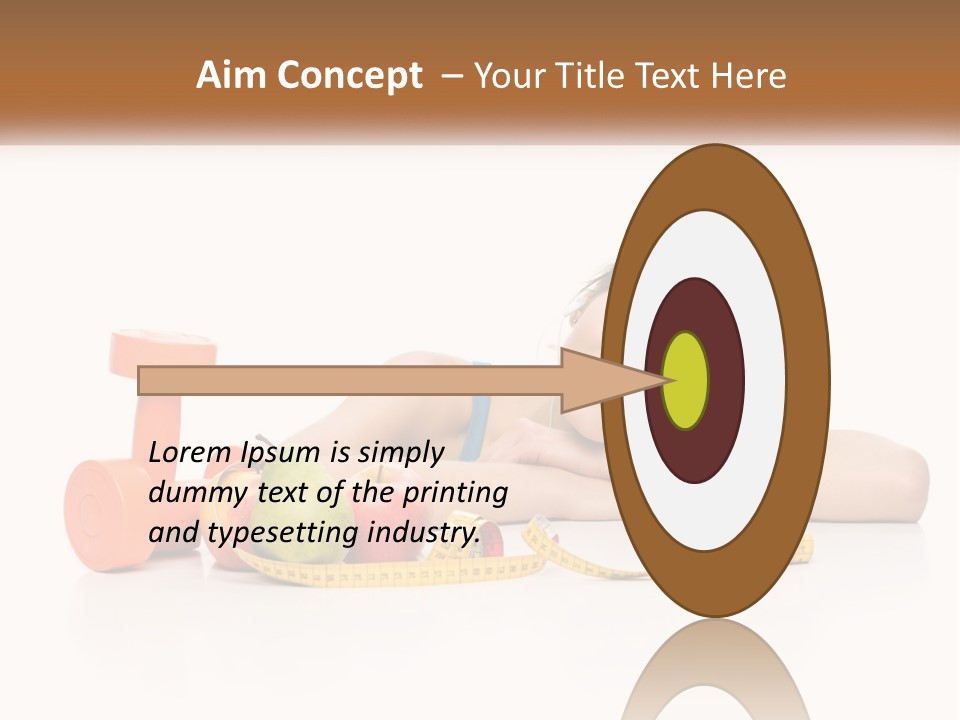 Aim Concept – Your Title Text Here

Lorem Ipsum is simply dummy text of the printing and typesetting industry.